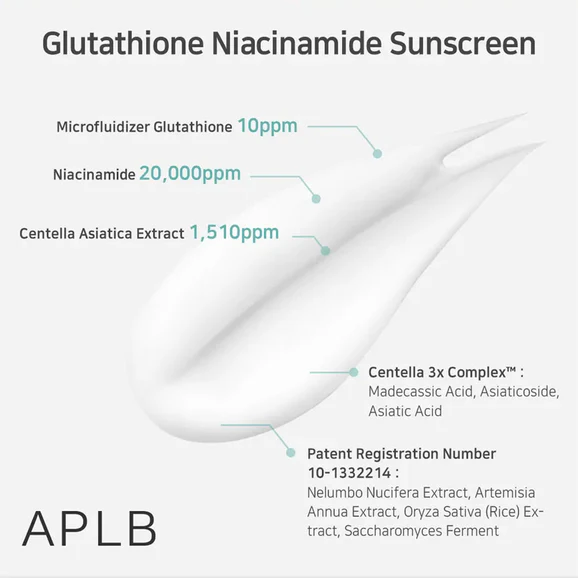 Glutathione Niacinamide Sunscreen

Microfluidizer Glutathione 10ppm

Niacinamide 20,000ppm

Centella Asiatica Extract 1,510ppm

Centella 3x Complex™ : Madecassic Acid, Asiaticoside, Asiatic Acid

Patent Registration Number 10-1332214 : Nelumbo Nucifera Extract, Artemisia Annua Extract, Oryza Sativa (Rice) Extract, Saccharomyces Ferment

APLB